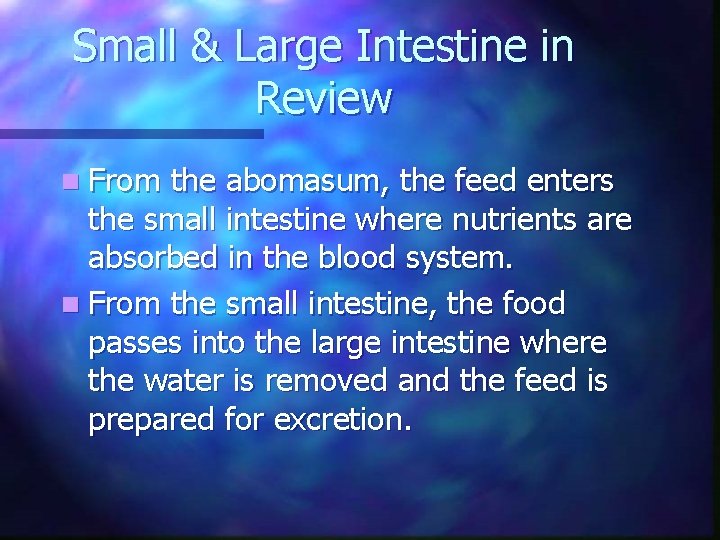 Small & Large Intestine in Review

From the abomasum, the feed enters the small intestine where nutrients are absorbed in the blood system.

From the small intestine, the food passes into the large intestine where the water is removed and the feed is prepared for excretion.